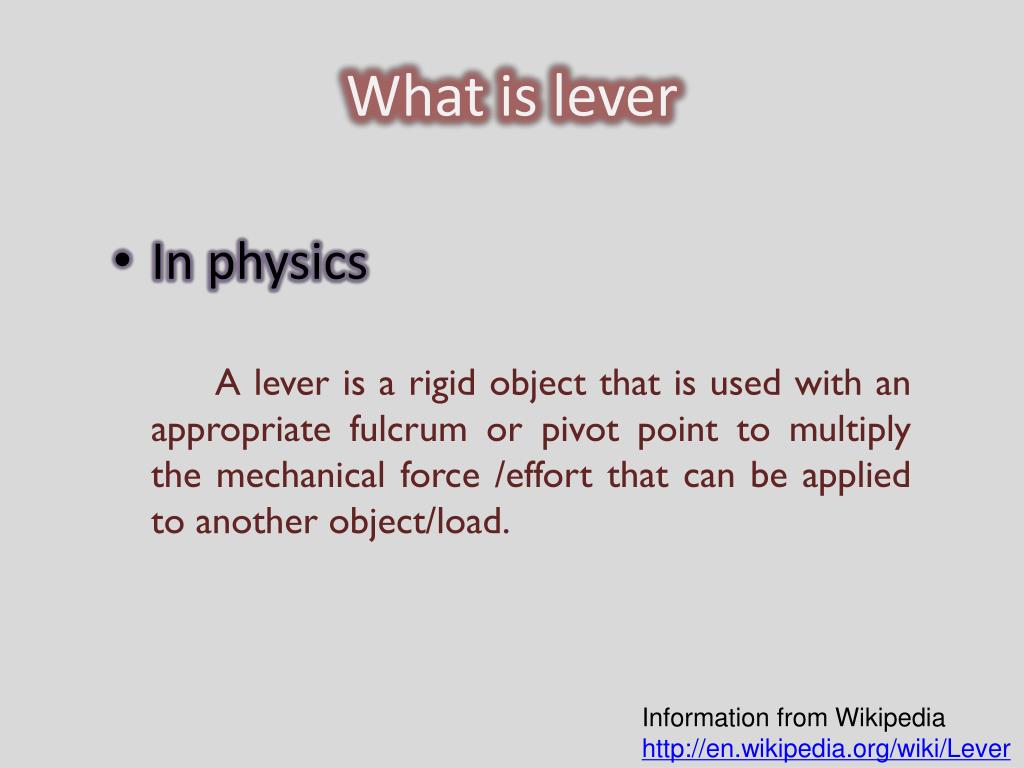 What is lever

• In physics

A lever is a rigid object that is used with an appropriate fulcrum or pivot point to multiply the mechanical force /effort that can be applied to another object/load.

Information from Wikipedia
http://en.wikipedia.org/wiki/Lever